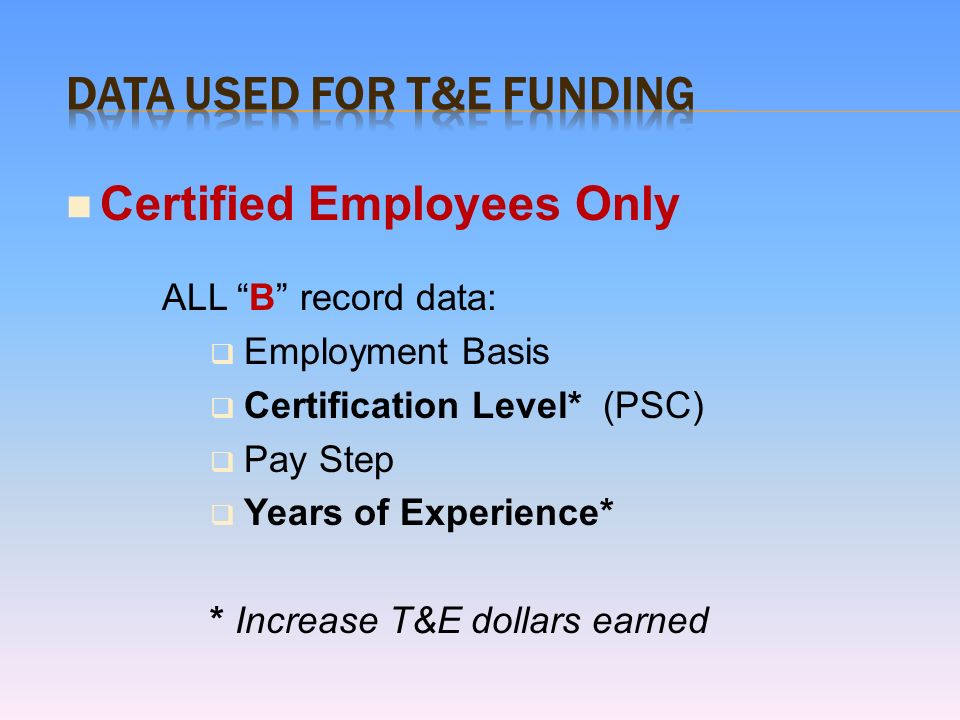 DATA USED FOR T&E FUNDING

Certified Employees Only

ALL “B” record data:

Employment Basis

Certification Level* (PSC)

Pay Step

Years of Experience*

* Increase T&E dollars earned